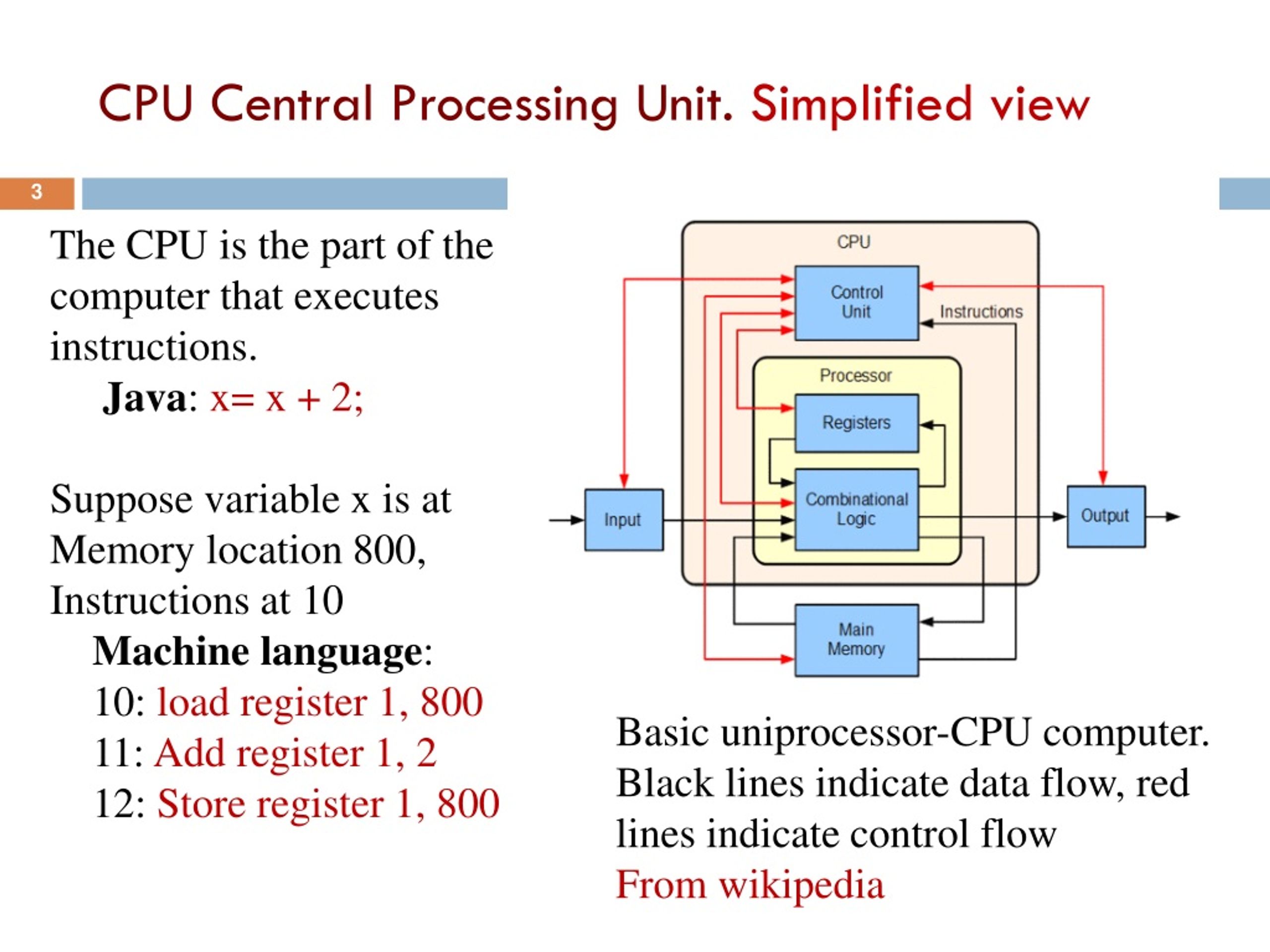 CPU Central Processing Unit. Simplified view

3

The CPU is the part of the computer that executes instructions.

Java: x= x + 2;

Suppose variable x is at Memory location 800, Instructions at 10

Machine language:

10: load register 1, 800

11: Add register 1, 2

12: Store register 1, 800

CPU

Control Unit

Instructions

Processor

Registers

Combinational Logic

Input

Output

Main Memory

Basic uniprocessor-CPU computer. Black lines indicate data flow, red lines indicate control flow

From wikipedia